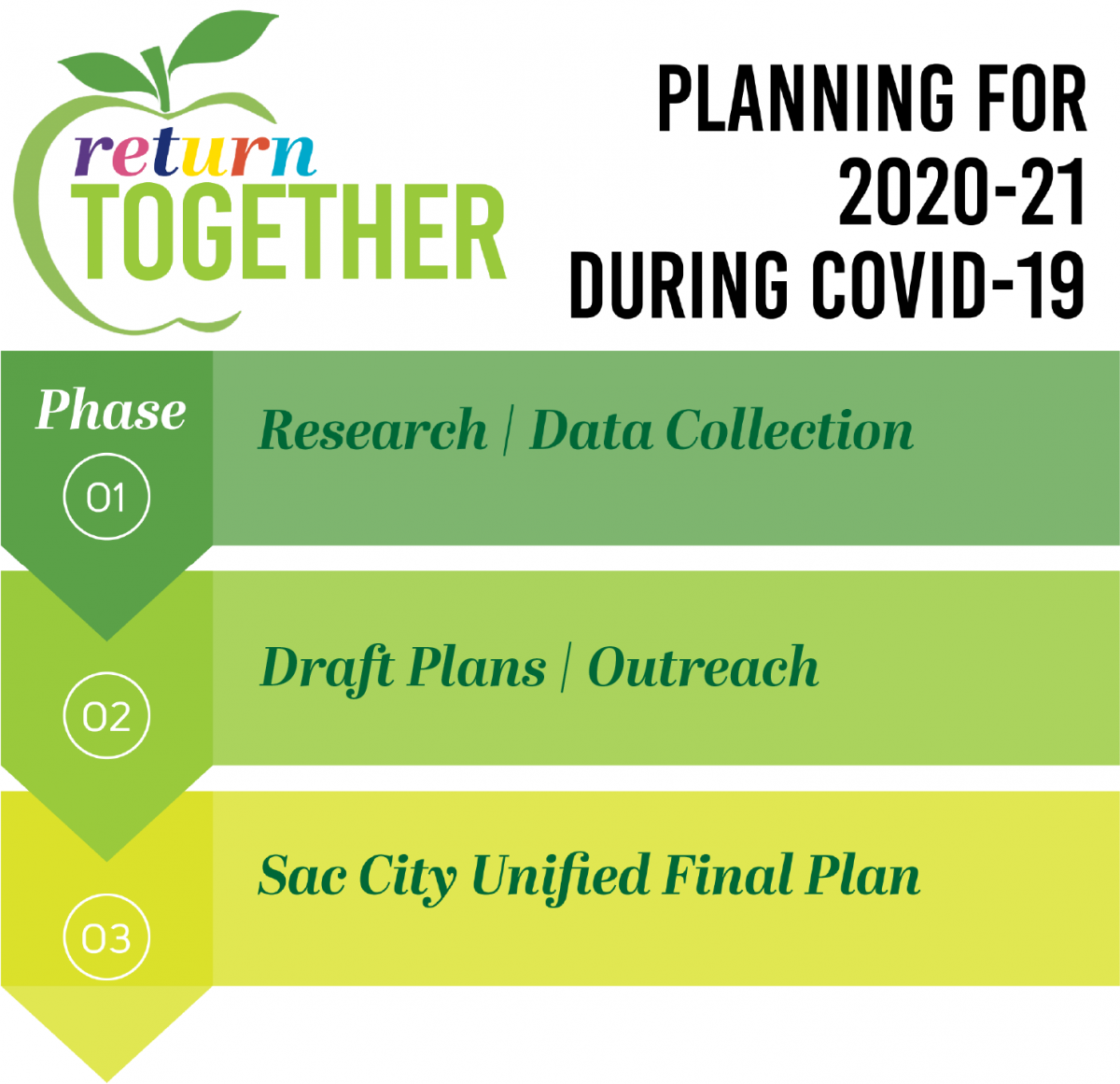 return TOGETHER

PLANNING FOR 2020-21 DURING COVID-19

Phase

01

Research | Data Collection

02

Draft Plans | Outreach

03

Sac City Unified Final Plan